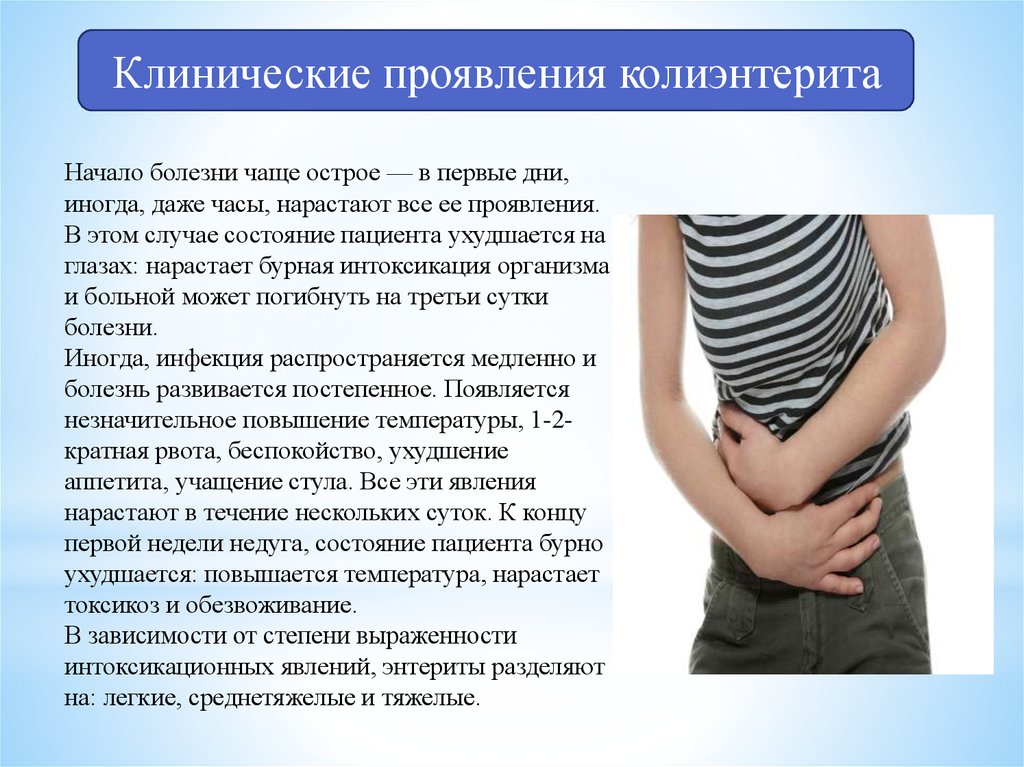 Клинические проявления колиэнтерита

Начало болезни чаще острое — в первые дни, иногда, даже часы, нарастают все ее проявления. В этом случае состояние пациента ухудшается на глазах: нарастает бурная интоксикация организма и больной может погибнуть на третьи сутки болезни.
Иногда, инфекция распространяется медленно и болезнь развивается постепенное. Появляется незначительное повышение температуры, 1-2-кратная рвота, беспокойство, ухудшение аппетита, учащение стула. Все эти явления нарастают в течение нескольких суток. К концу первой недели недуга, состояние пациента бурно ухудшается: повышается температура, нарастает токсикоз и обезвоживание.
В зависимости от степени выраженности интоксикационных явлений, энтериты разделяют на: легкие, среднетяжелые и тяжелые.